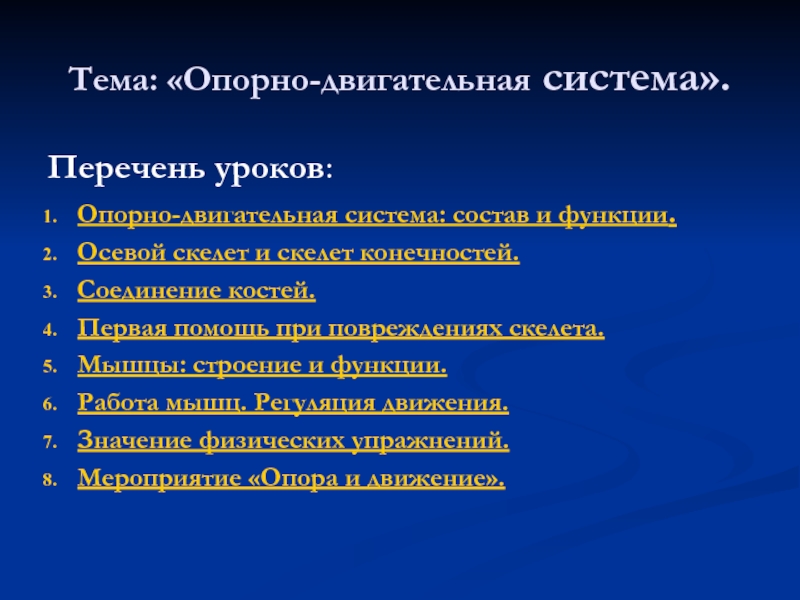 Тема: «Опорно-двигательная система».

Перечень уроков:

1. Опорно-двигательная система: состав и функции.
2. Осевой скелет и скелет конечностей.
3. Соединение костей.
4. Первая помощь при повреждениях скелета.
5. Мышцы: строение и функции.
6. Работа мышц. Регуляция движения.
7. Значение физических упражнений.
8. Мероприятие «Опора и движение».